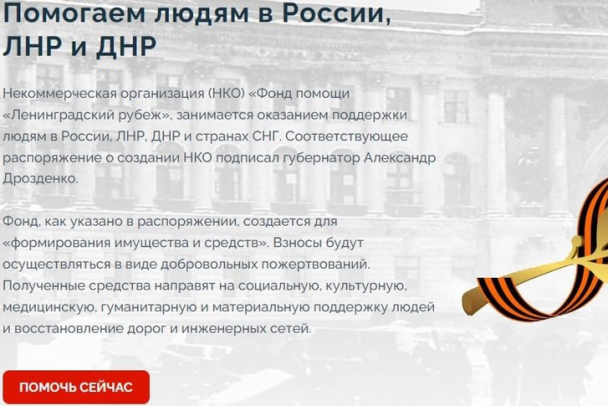 Помогаем людям в России, ЛНР и ДНР

Некоммерческая организация (НКО) «Фонд помощи «Ленинградский рубеж», занимается оказанием поддержки людям в России, ЛНР, ДНР и странах СНГ. Соответствующее распоряжение о создании НКО подписал губернатор Александр Дрозденко.

Фонд, как указано в распоряжении, создается для «формирования имущества и средств». Взносы будут осуществляться в виде добровольных пожертвований. Полученные средства направят на социальную, культурную, медицинскую, гуманитарную и материальную поддержку людей и восстановление дорог и инженерных сетей.

ПОМОЧЬ СЕЙЧАС